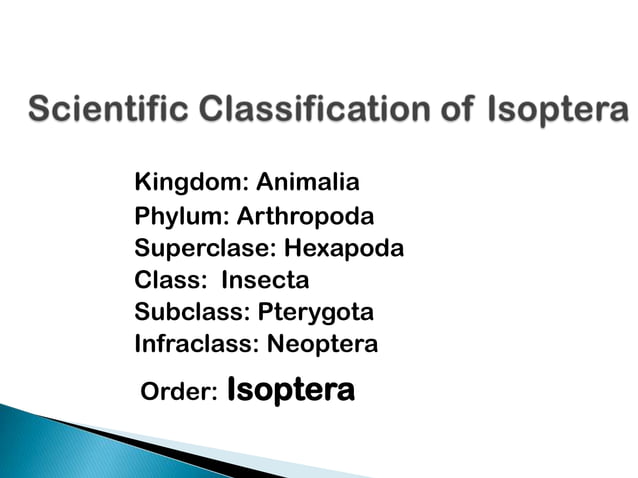 Scientific Classification of Isoptera

Kingdom: Animalia
Phylum: Arthropoda
Superclase: Hexapoda
Class: Insecta
Subclass: Pterygota
Infraclass: Neoptera
Order: Isoptera